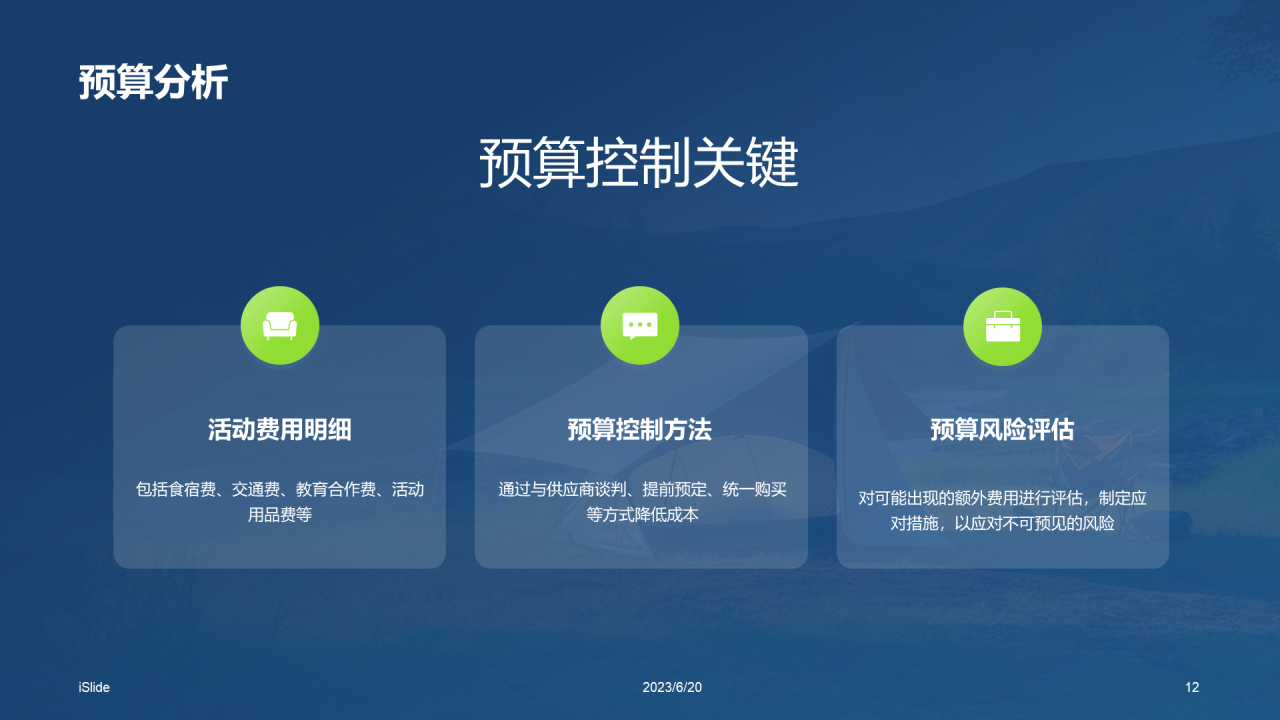 预算分析

预算控制关键

活动费用明细

包括食宿费、交通费、教育合作费、活动用品费等

预算控制方法

通过与供应商谈判、提前预定、统一购买等方式降低成本

预算风险评估

对可能出现的额外费用进行评估，制定应对措施，以应对不可预见的风险

iSlide

2023/6/20

12